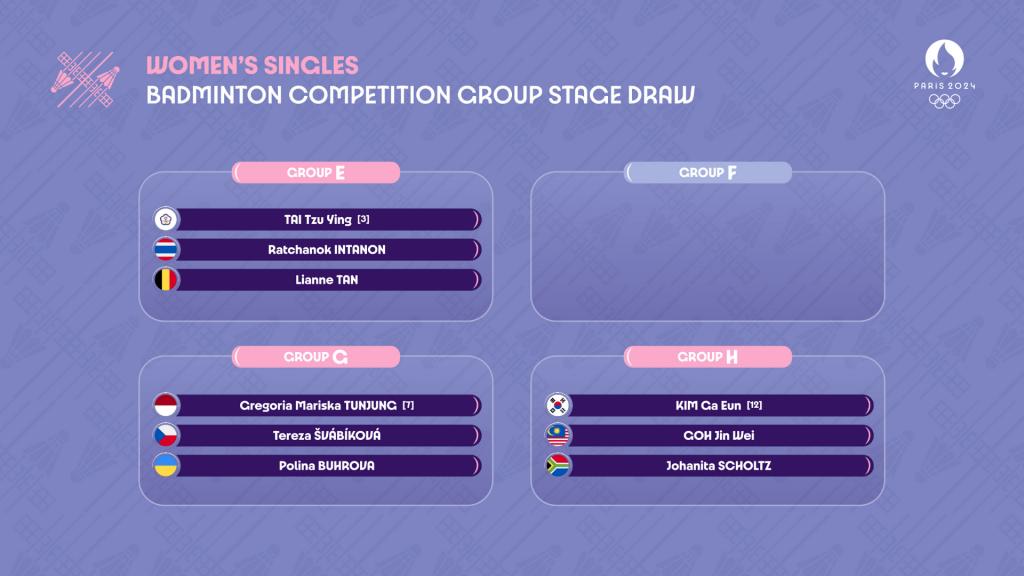 WOMEN'S SINGLES
BADMINTON COMPETITION GROUP STAGE DRAW

PARIS 2024

GROUP E
TAI Tzu Ying [3]
Ratchanok INTANON
Lianne TAN

GROUP F

GROUP G
Gregoria Mariska TUNJUNG [7]
Tereza ŠVÁBÍKOVÁ
Polina BUHROVA

GROUP H
KIM Ga Eun [12]
GOH Jin Wei
Johanita SCHOLTZ